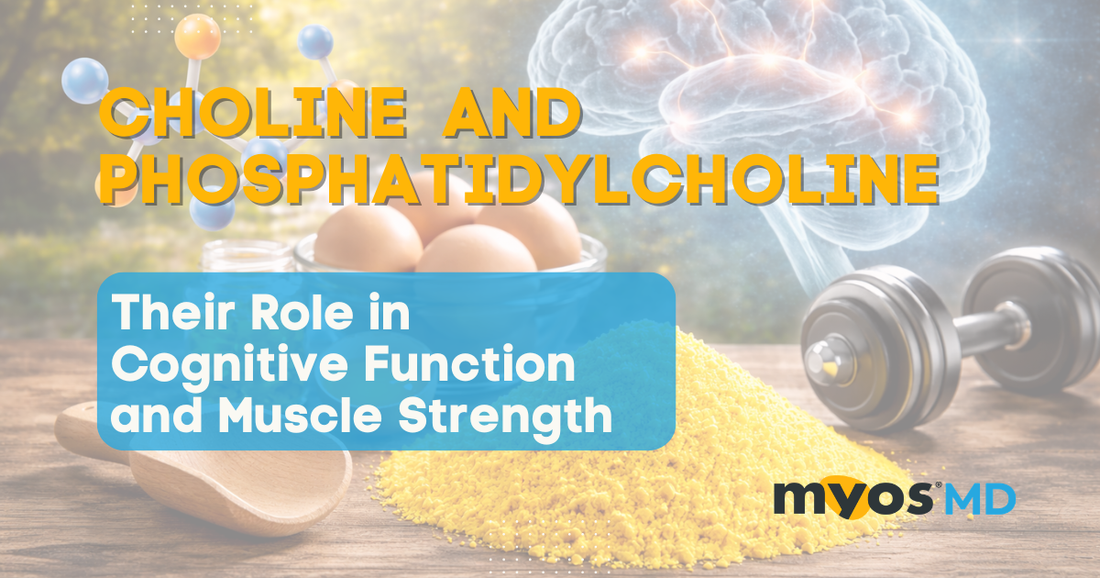 CHOLINE AND PHOSPHATIDYLCHOLINE

Their Role in Cognitive Function and Muscle Strength

myos® MD